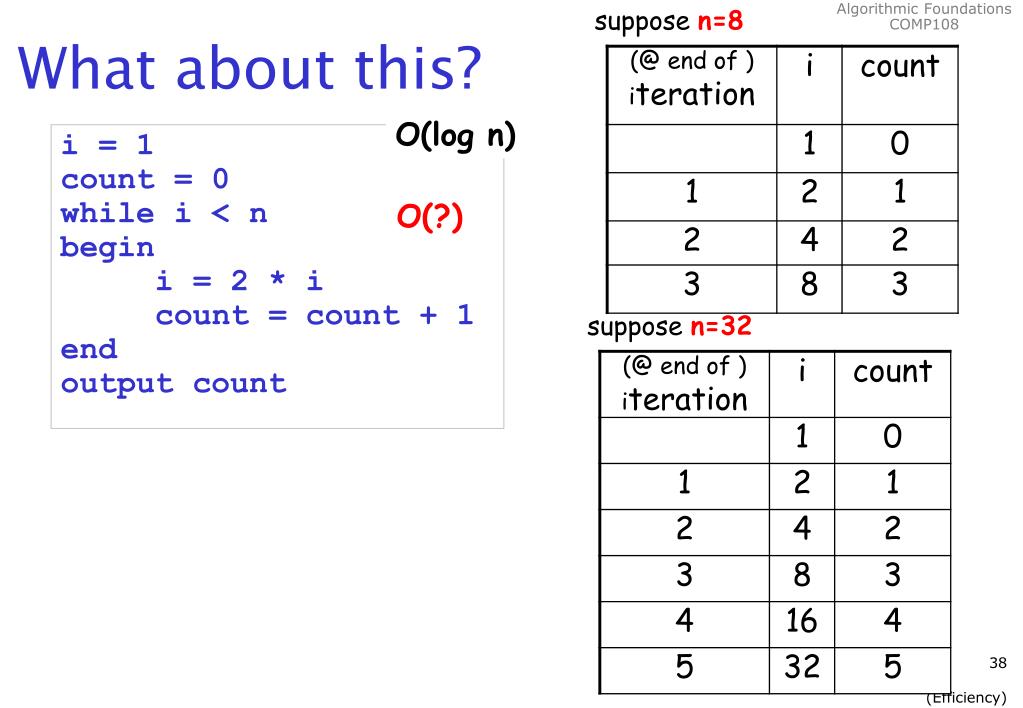 Algorithmic Foundations
COMP108

What about this?

i = 1
count = 0
while i < n
begin
    i = 2 * i
    count = count + 1
end
output count

O(log n)

O(?)

suppose n=8

| (@ end of ) iteration | i | count |
|---|---|---|
| | 1 | 0 |
| 1 | 2 | 1 |
| 2 | 4 | 2 |
| 3 | 8 | 3 |

suppose n=32

| (@ end of ) iteration | i | count |
|---|---|---|
| | 1 | 0 |
| 1 | 2 | 1 |
| 2 | 4 | 2 |
| 3 | 8 | 3 |
| 4 | 16 | 4 |
| 5 | 32 | 5 |

38

(Efficiency)